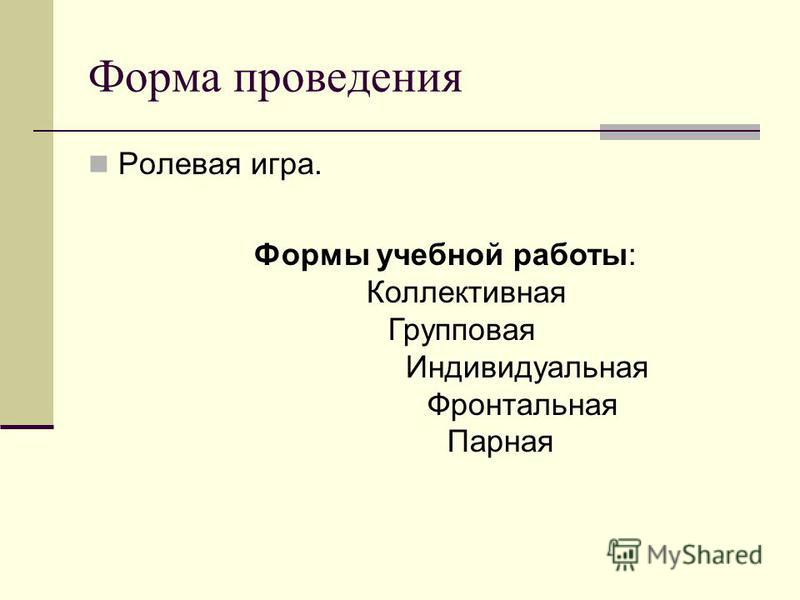 Форма проведения

Ролевая игра.

Формы учебной работы:
Коллективная
Групповая
Индивидуальная
Фронтальная
Парная

MyShared